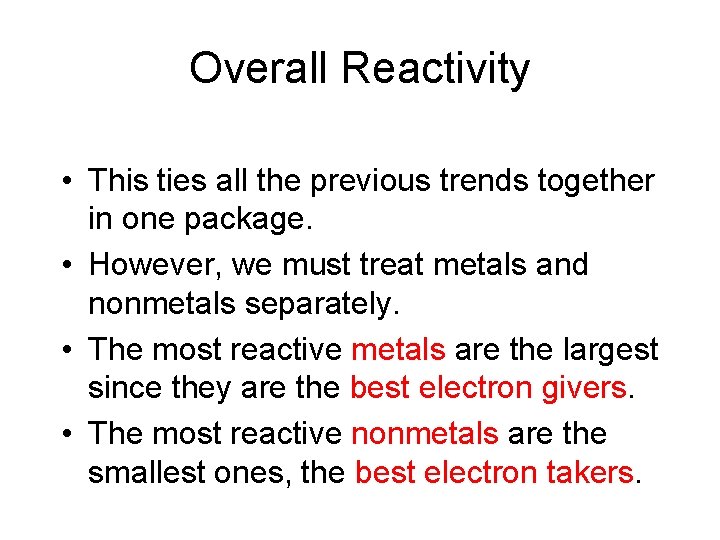 Overall Reactivity

• This ties all the previous trends together in one package.
• However, we must treat metals and nonmetals separately.
• The most reactive metals are the largest since they are the best electron givers.
• The most reactive nonmetals are the smallest ones, the best electron takers.